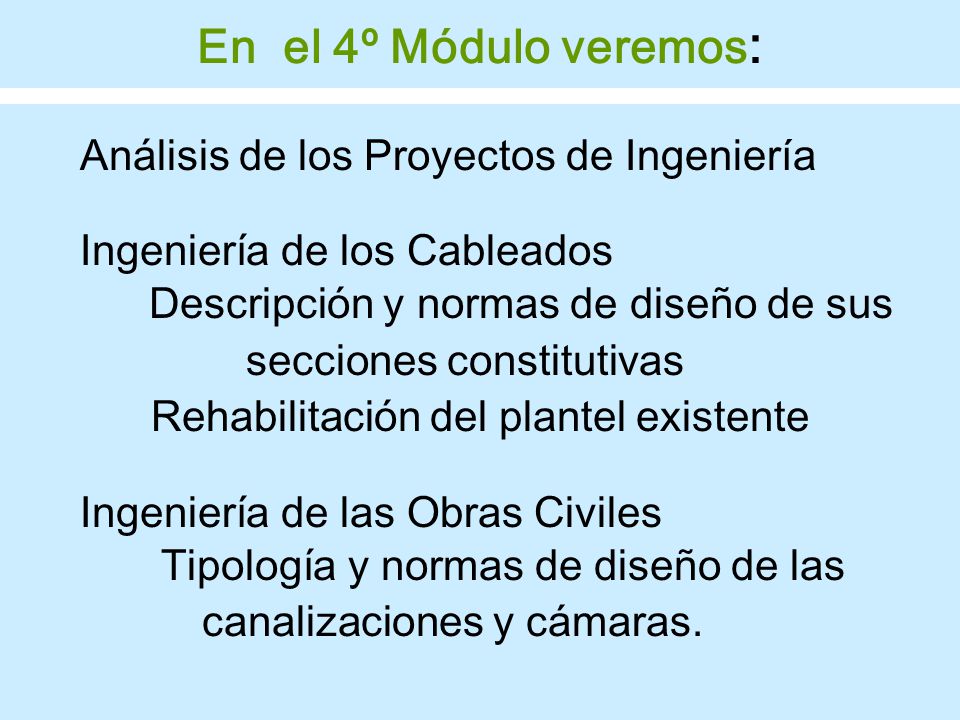 En el 4º Módulo veremos:

Análisis de los Proyectos de Ingeniería

Ingeniería de los Cableados
Descripción y normas de diseño de sus secciones constitutivas
Rehabilitación del plantel existente

Ingeniería de las Obras Civiles
Tipología y normas de diseño de las canalizaciones y cámaras.